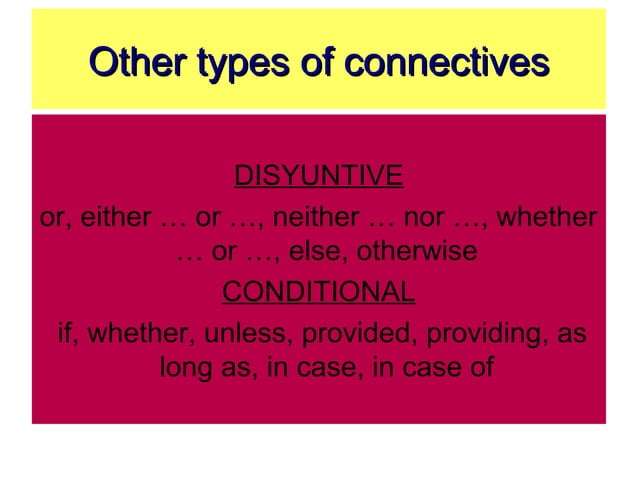 Other types of connectives

DISYUNTIVE

or, either … or …, neither … nor …, whether … or …, else, otherwise

CONDITIONAL

if, whether, unless, provided, providing, as long as, in case, in case of